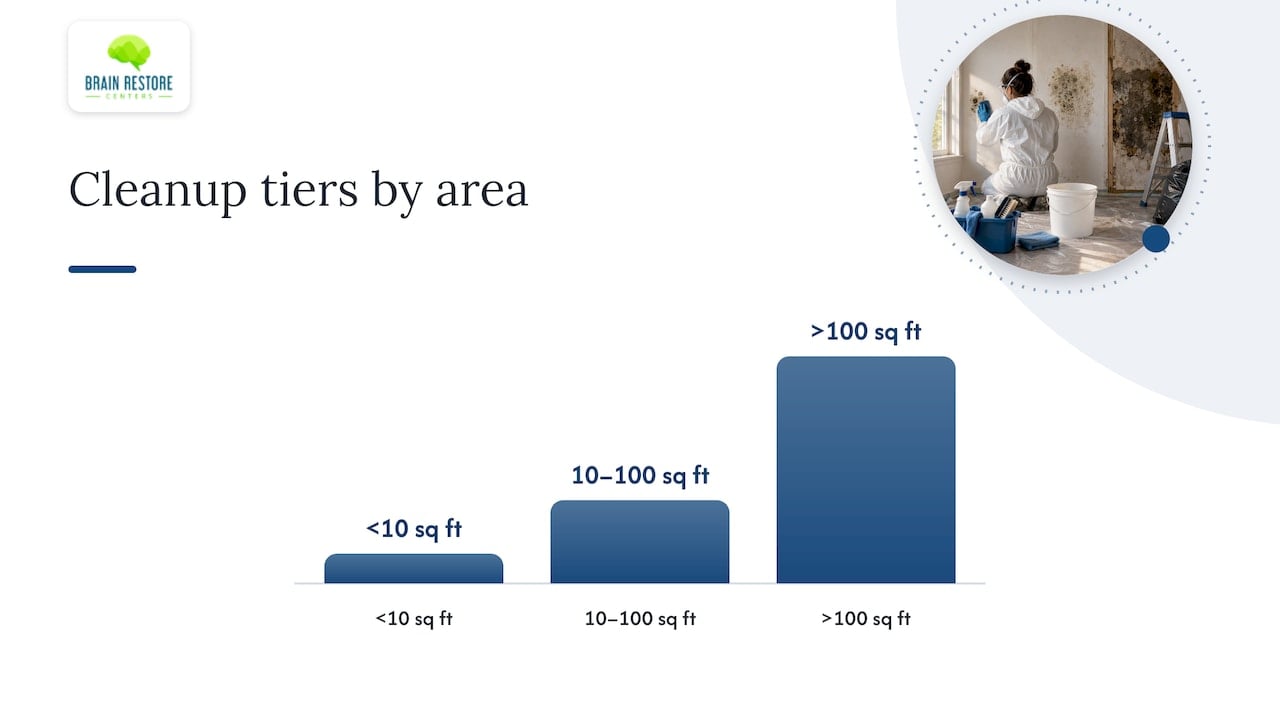 BRAIN RESTORE
CENTERS

Cleanup tiers by area

<10 sq ft

10–100 sq ft

>100 sq ft

<10 sq ft

10–100 sq ft

>100 sq ft